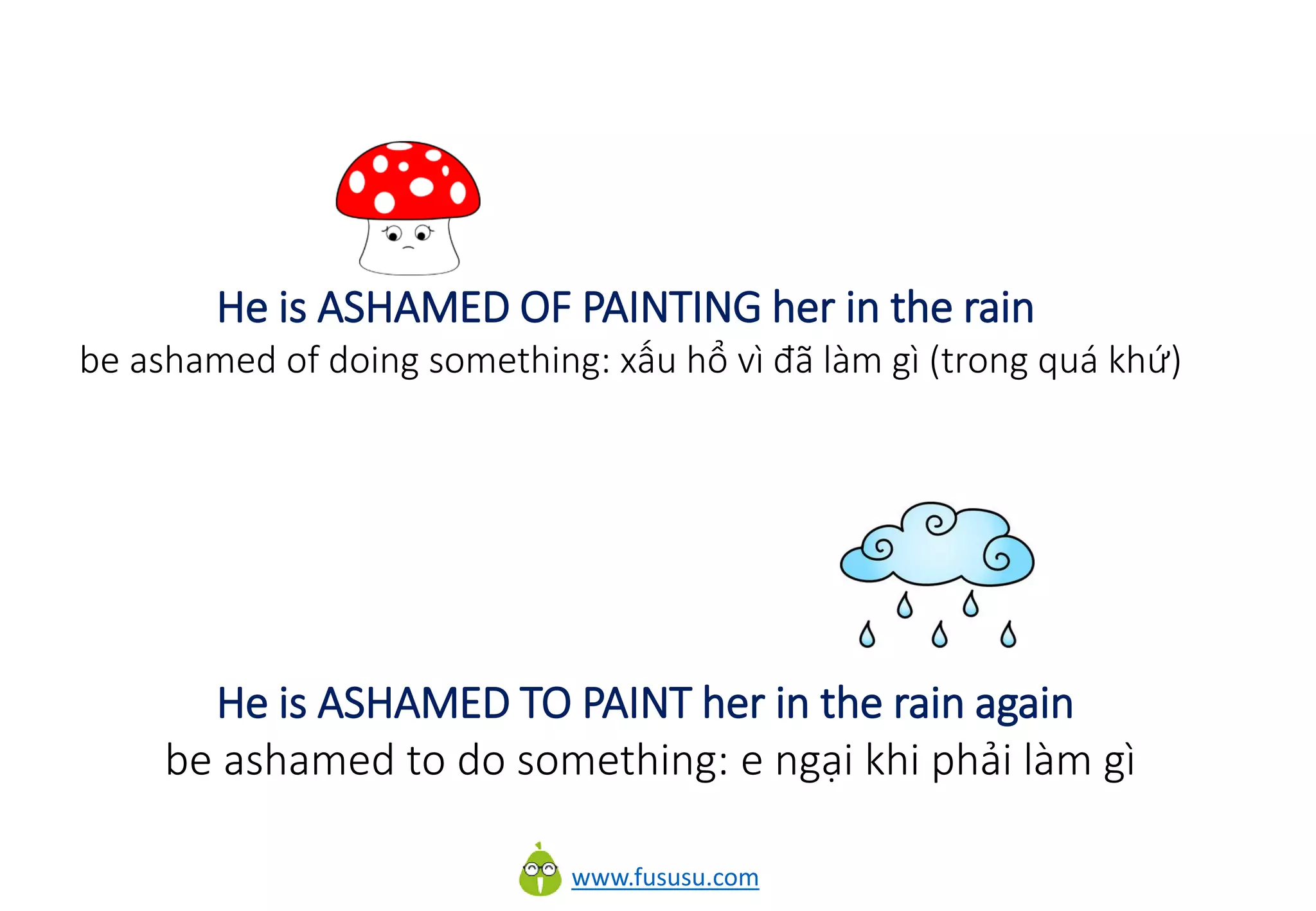 He is ASHAMED OF PAINTING her in the rain

be ashamed of doing something: xấu hổ vì đã làm gì (trong quá khứ)

He is ASHAMED TO PAINT her in the rain again

be ashamed to do something: e ngại khi phải làm gì

www.fususu.com